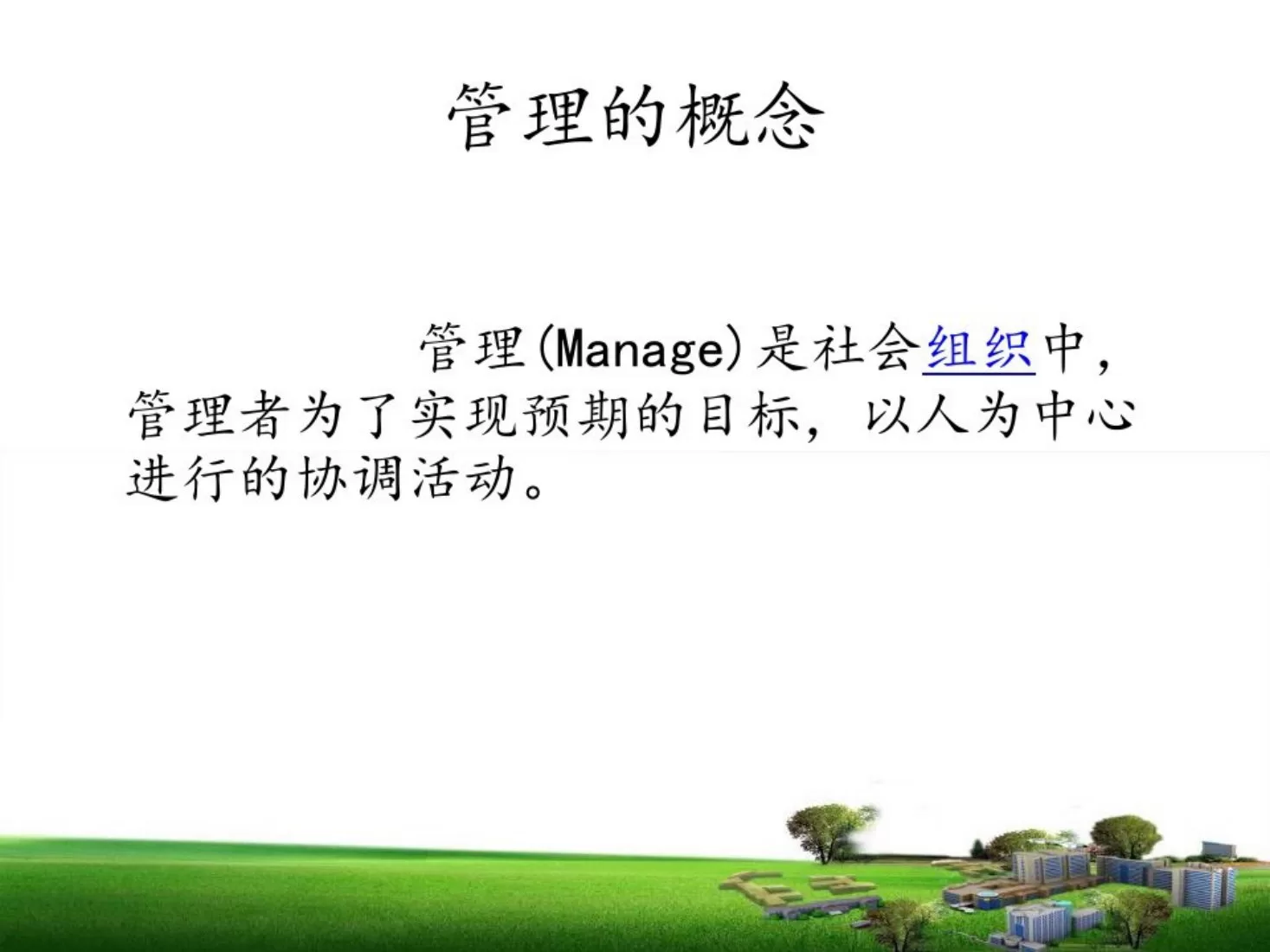 管理的概念

管理(Manage)是社会组织中，管理者为了实现预期的目标，以人为中心进行的协调活动。